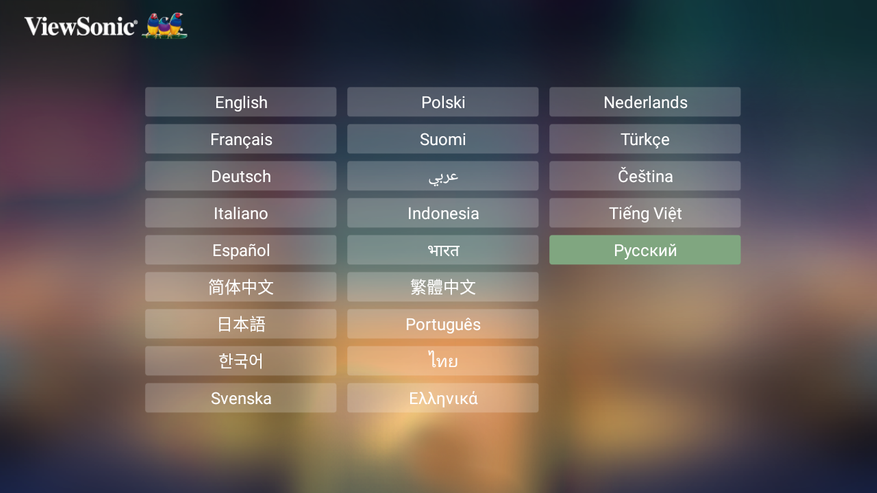 ViewSonic

English

Français

Deutsch

Italiano

Español

简体中文

日本語

한국어

Svenska

Polski

Suomi

عربي

Indonesia

भारत

繁體中文

Português

ไทย

Ελληνικά

Nederlands

Türkçe

Čeština

Tiếng Việt

Русский